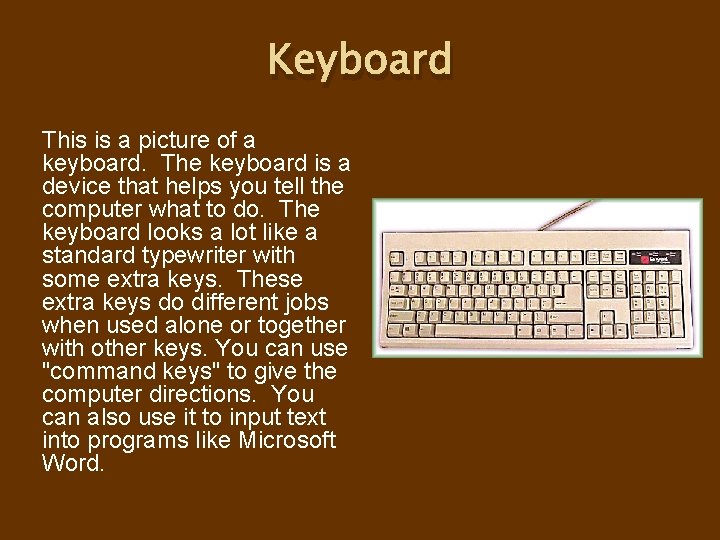 Keyboard

This is a picture of a keyboard. The keyboard is a device that helps you tell the computer what to do. The keyboard looks a lot like a standard typewriter with some extra keys. These extra keys do different jobs when used alone or together with other keys. You can use "command keys" to give the computer directions. You can also use it to input text into programs like Microsoft Word.